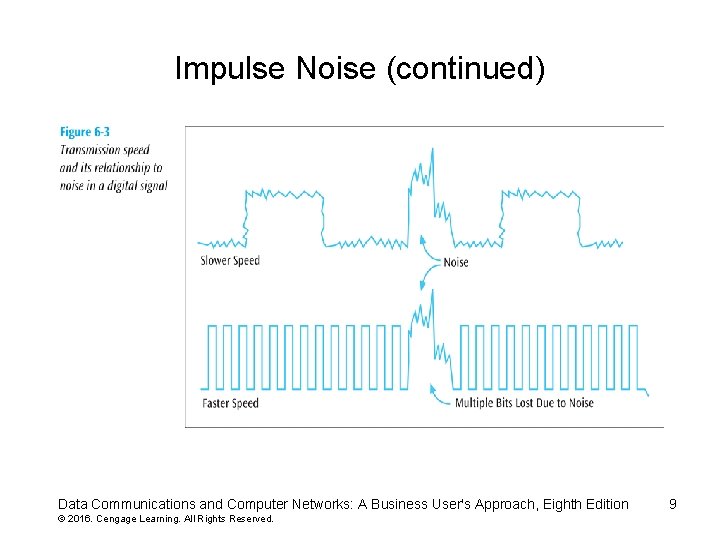 Impulse Noise (continued)

Figure 6-3
Transmission speed and its relationship to noise in a digital signal

Slower Speed

Noise

Faster Speed

Multiple Bits Lost Due to Noise

Data Communications and Computer Networks: A Business User's Approach, Eighth Edition

9

© 2016. Cengage Learning. All Rights Reserved.